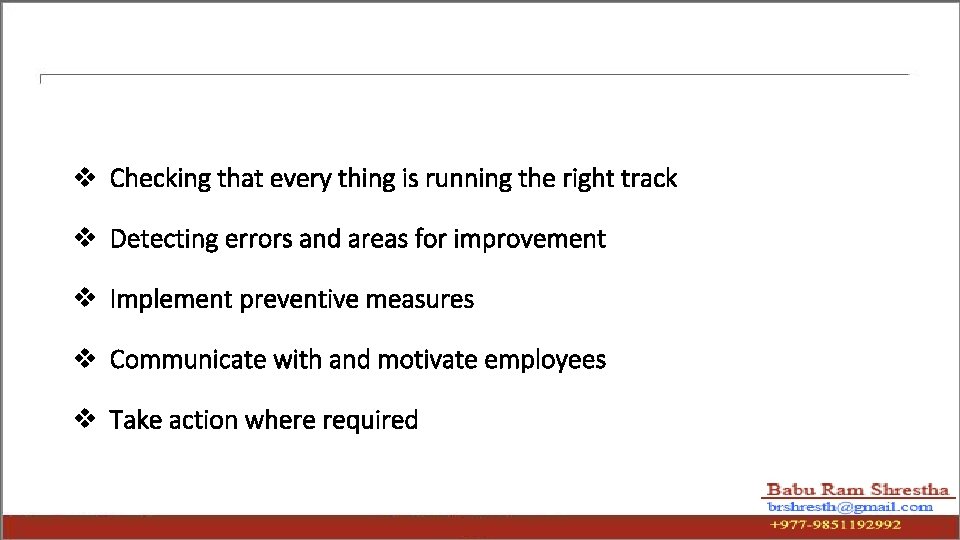 ❖ Checking that every thing is running the right track

❖ Detecting errors and areas for improvement

❖ Implement preventive measures

❖ Communicate with and motivate employees

❖ Take action where required

Babu Ram Shrestha
brshresth@gmail.com
+977-9851192992